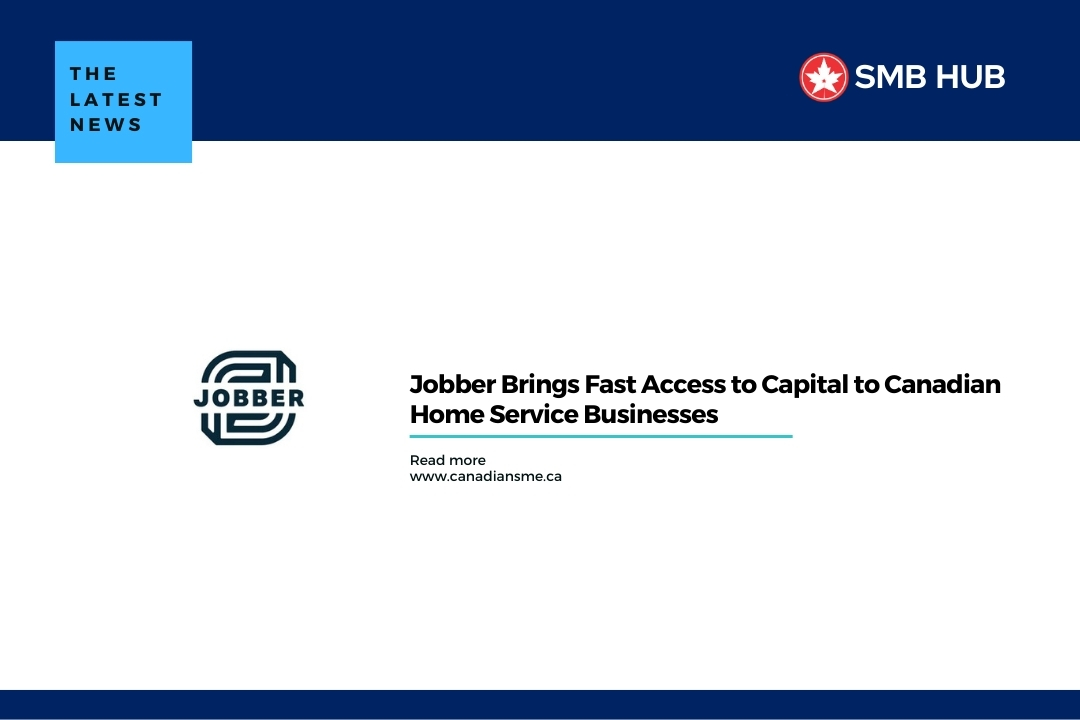 THE LATEST NEWS

SMB HUB

JOBBER

Jobber Brings Fast Access to Capital to Canadian Home Service Businesses

Read more
www.canadiansme.ca